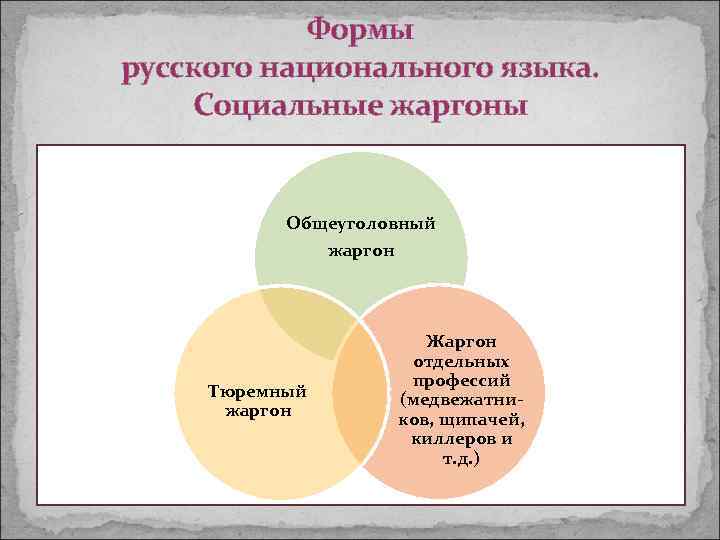 Формы
русского национального языка.
Социальные жаргоны

Общеуголовный жаргон

Тюремный жаргон

Жаргон отдельных профессий (медвежатников, щипачей, киллеров и т.д.)